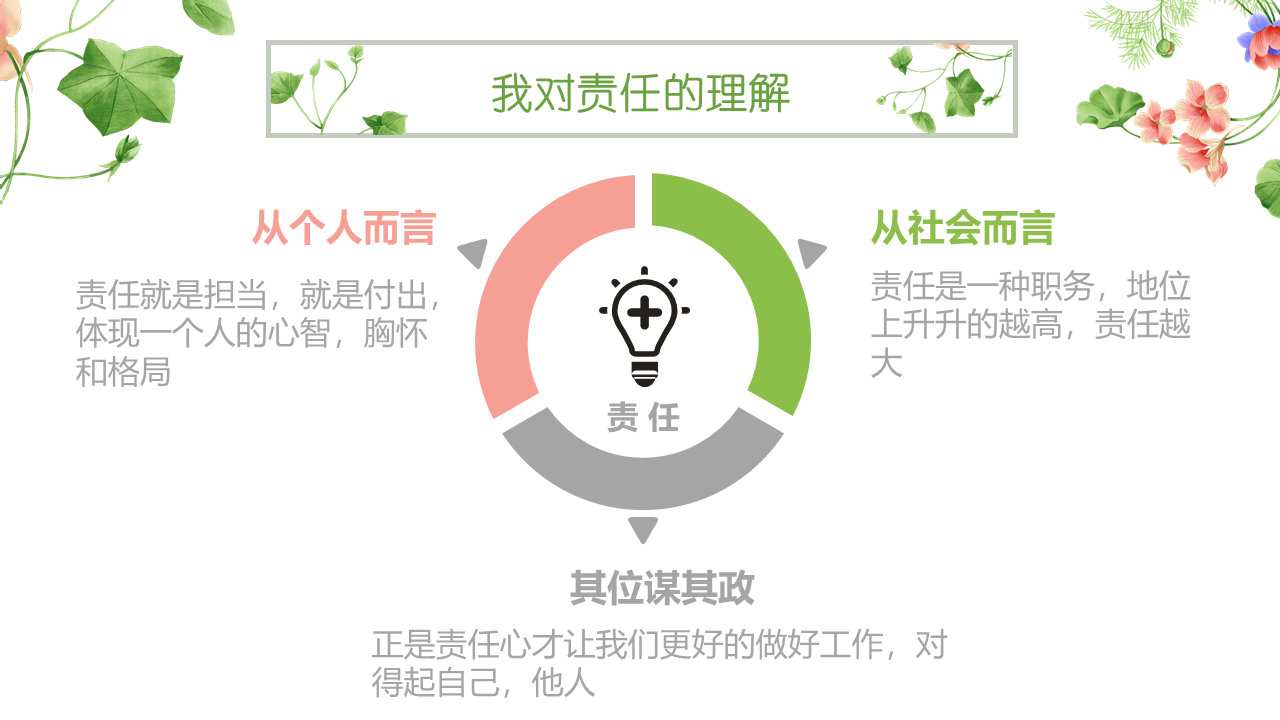 我对责任的理解

从个人而言

责任就是担当，就是付出，体现一个人的心智，胸怀和格局

责 任

从社会而言

责任是一种职务，地位上升升的越高，责任越大

其位谋其政

正是责任心才让我们更好的做好工作，对得起自己，他人